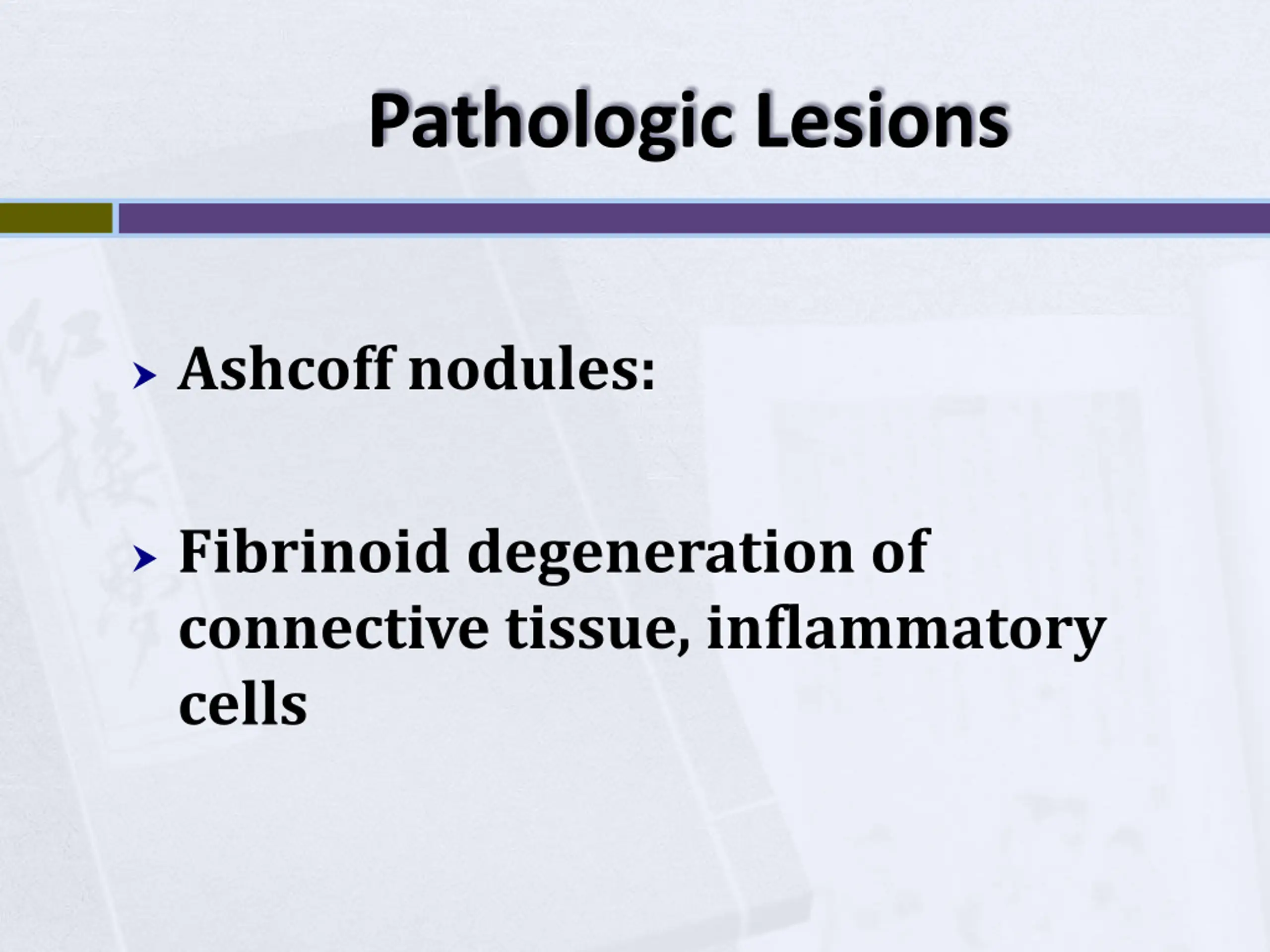 Pathologic Lesions

Ashcoff nodules:

Fibrinoid degeneration of connective tissue, inflammatory cells